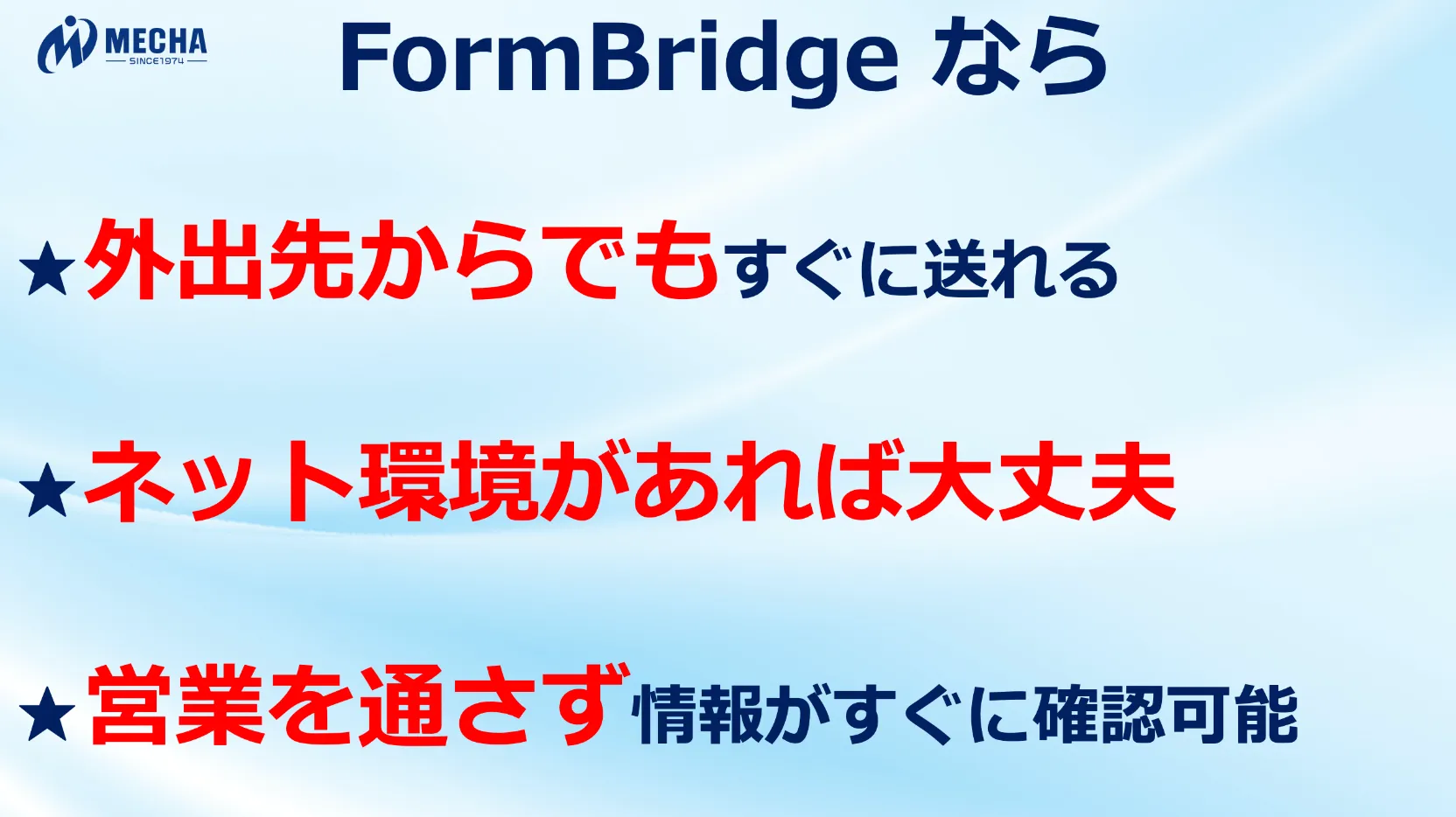 MECHA
SINCE1974

FormBridge なら

★外出先からでもすぐに送れる

★ネット環境があれば大丈夫

★営業を通さず情報がすぐに確認可能